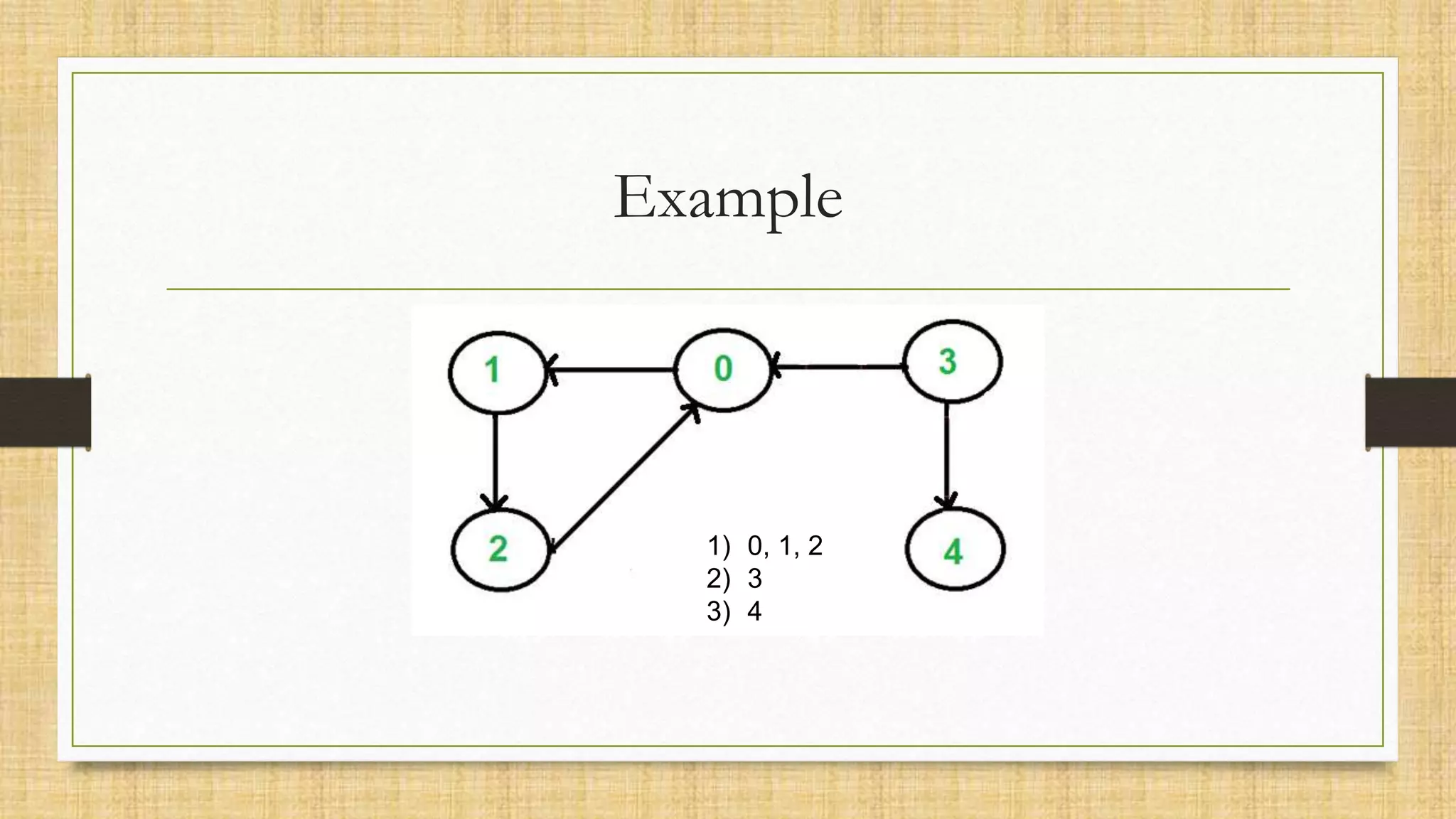 Example

1

0

3

2

4

1) 0, 1, 2
2) 3
3) 4